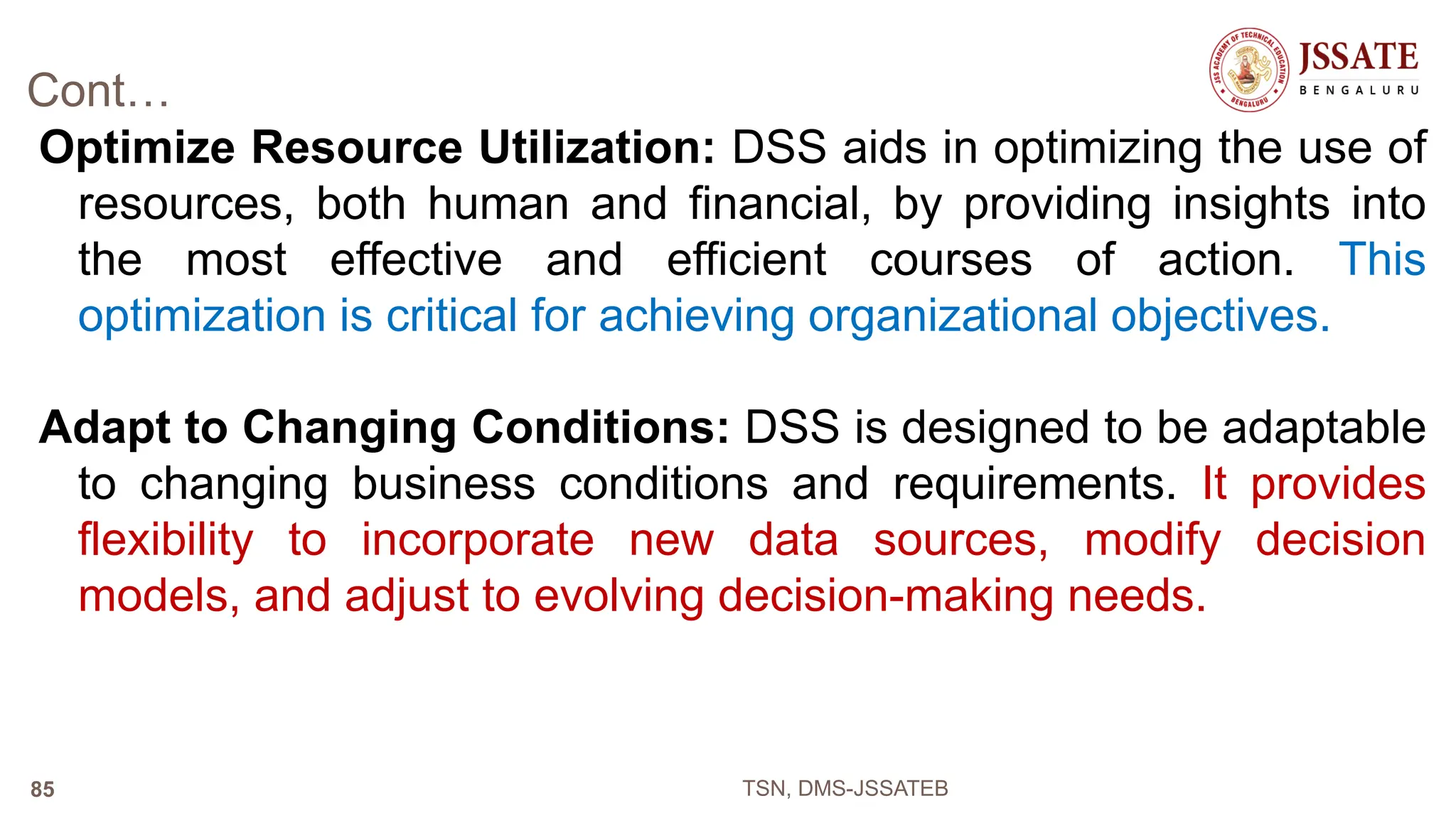 Cont…

JSS ACADEMY OF TECHNICAL EDUCATION BENGALURU
JSSATE
BENGALURU

**Optimize Resource Utilization:** DSS aids in optimizing the use of resources, both human and financial, by providing insights into the most effective and efficient courses of action. This optimization is critical for achieving organizational objectives.

**Adapt to Changing Conditions:** DSS is designed to be adaptable to changing business conditions and requirements. It provides flexibility to incorporate new data sources, modify decision models, and adjust to evolving decision-making needs.

85

TSN, DMS-JSSATEB